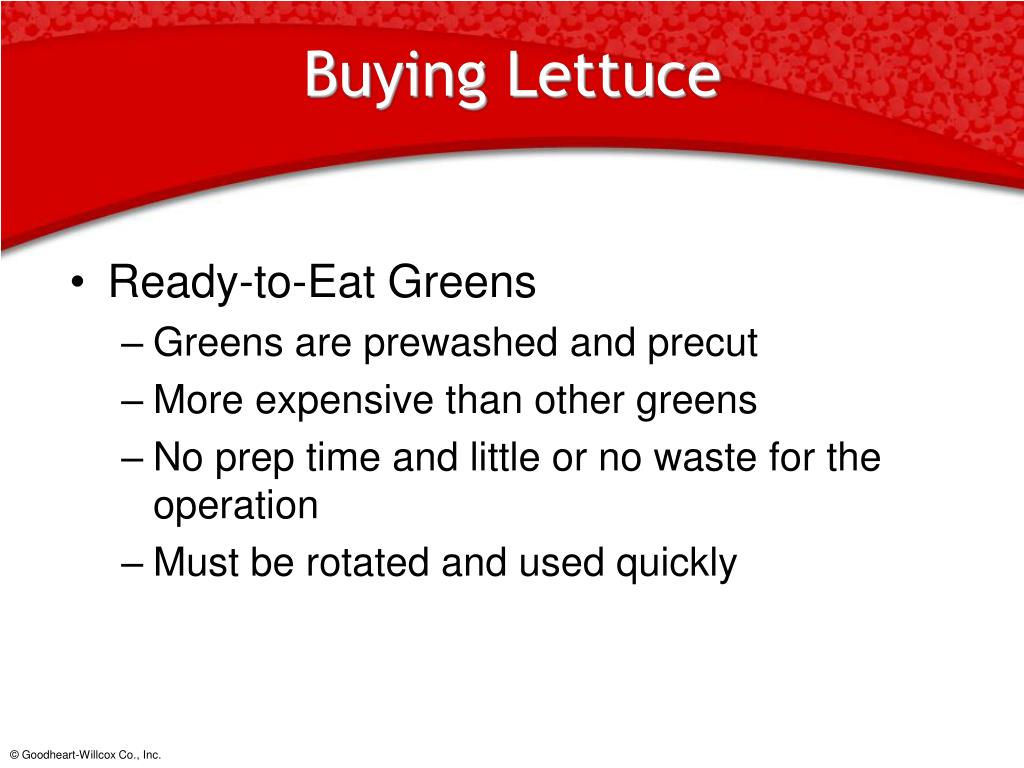 Buying Lettuce

• Ready-to-Eat Greens
– Greens are prewashed and precut
– More expensive than other greens
– No prep time and little or no waste for the operation
– Must be rotated and used quickly

© Goodheart-Willcox Co., Inc.